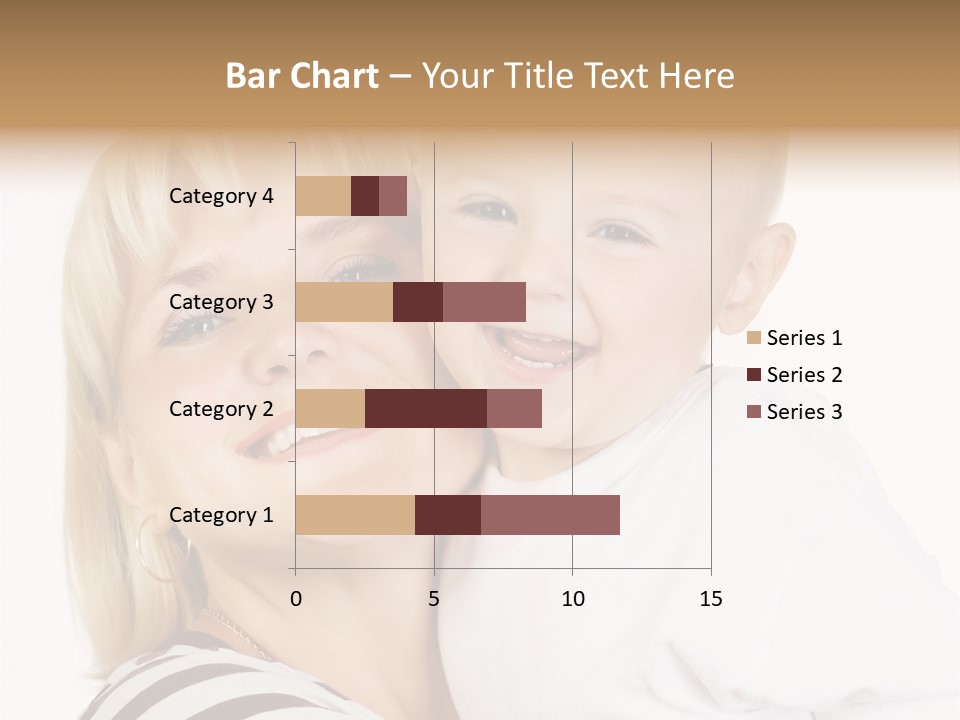 Bar Chart – Your Title Text Here

Category 4
Category 3
Category 2
Category 1

0
5
10
15

Series 1
Series 2
Series 3